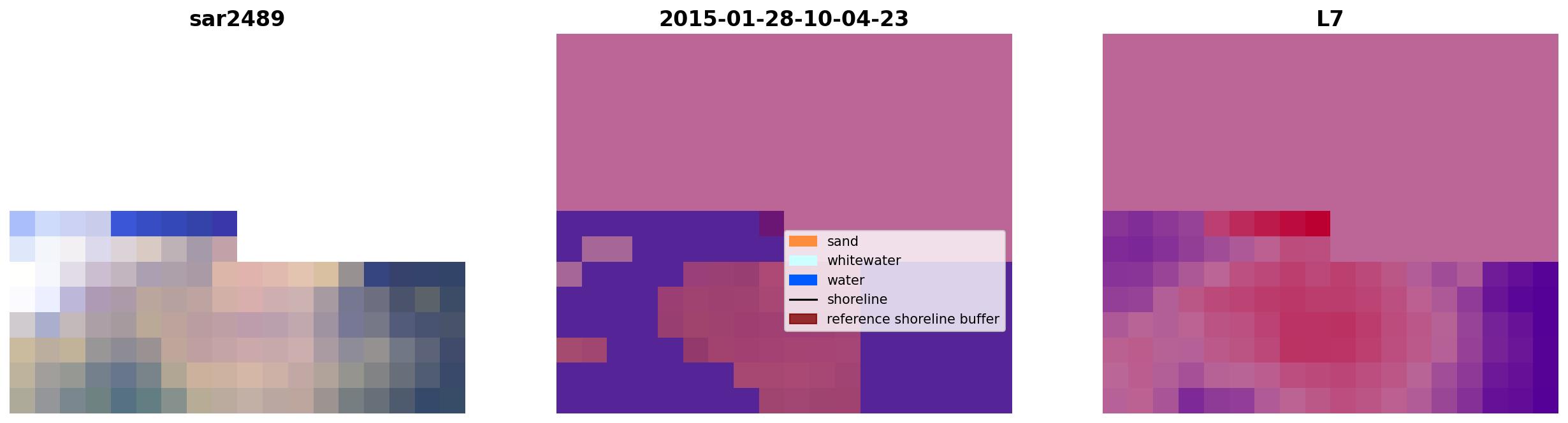 sar2489

2015-01-28-10-04-23

sand
whitewater
water
shoreline
reference shoreline buffer

L7